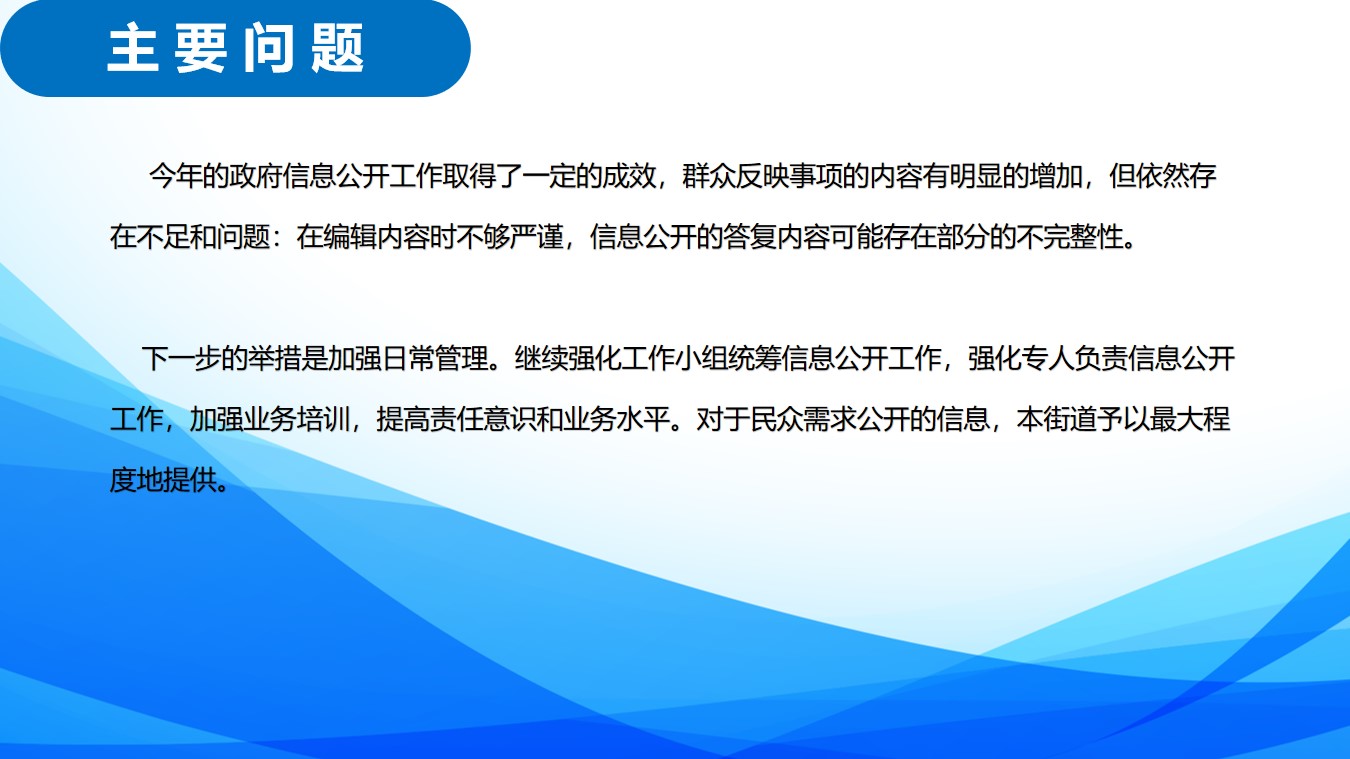 主要问题

今年的政府信息公开工作取得了一定的成效，群众反映事项的内容有明显的增加，但依然存在不足和问题：在编辑内容时不够严谨，信息公开的答复内容可能存在部分的不完整性。

下一步的举措是加强日常管理。继续强化工作小组统筹信息公开工作，强化专人负责信息公开工作，加强业务培训，提高责任意识和业务水平。对于民众需求公开的信息，本街道予以最大程度地提供。